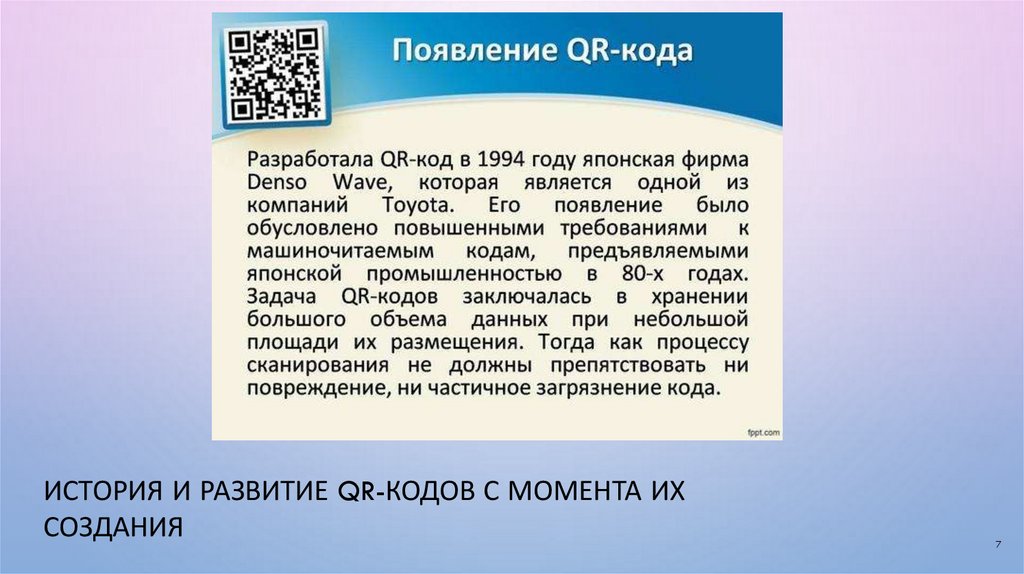 Появление QR-кода

Разработала QR-код в 1994 году японская фирма Denso Wave, которая является одной из компаний Toyota. Его появление было обусловлено повышенными требованиями к машиночитаемым кодам, предъявляемыми японской промышленностью в 80-х годах. Задача QR-кодов заключалась в хранении большого объема данных при небольшой площади их размещения. Тогда как процессу сканирования не должны препятствовать ни повреждение, ни частичное загрязнение кода.

fppt.com

ИСТОРИЯ И РАЗВИТИЕ QR-КОДОВ С МОМЕНТА ИХ СОЗДАНИЯ

7